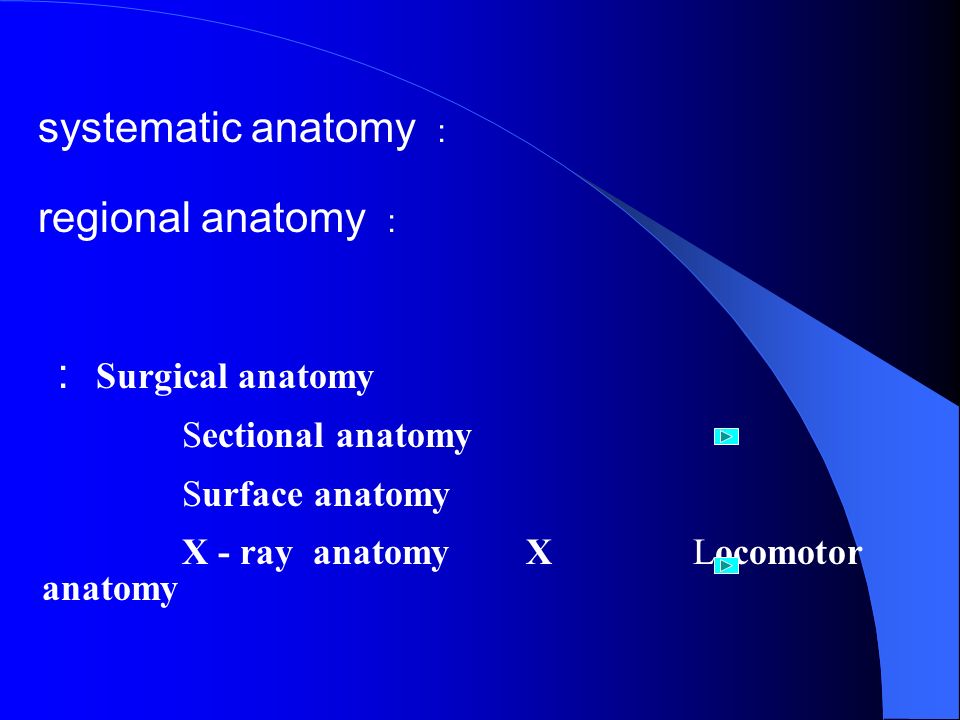 systematic anatomy ：

regional anatomy ：

： Surgical anatomy

Sectional anatomy

Surface anatomy

X - ray anatomy X Locomotor anatomy